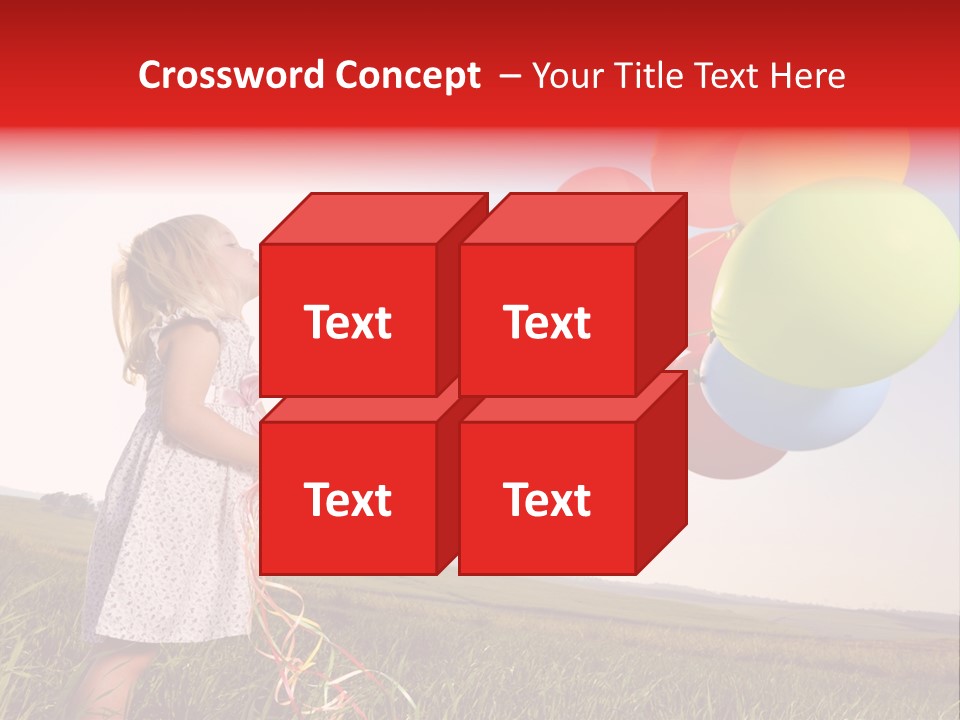 Crossword Concept – Your Title Text Here

Text

Text

Text

Text